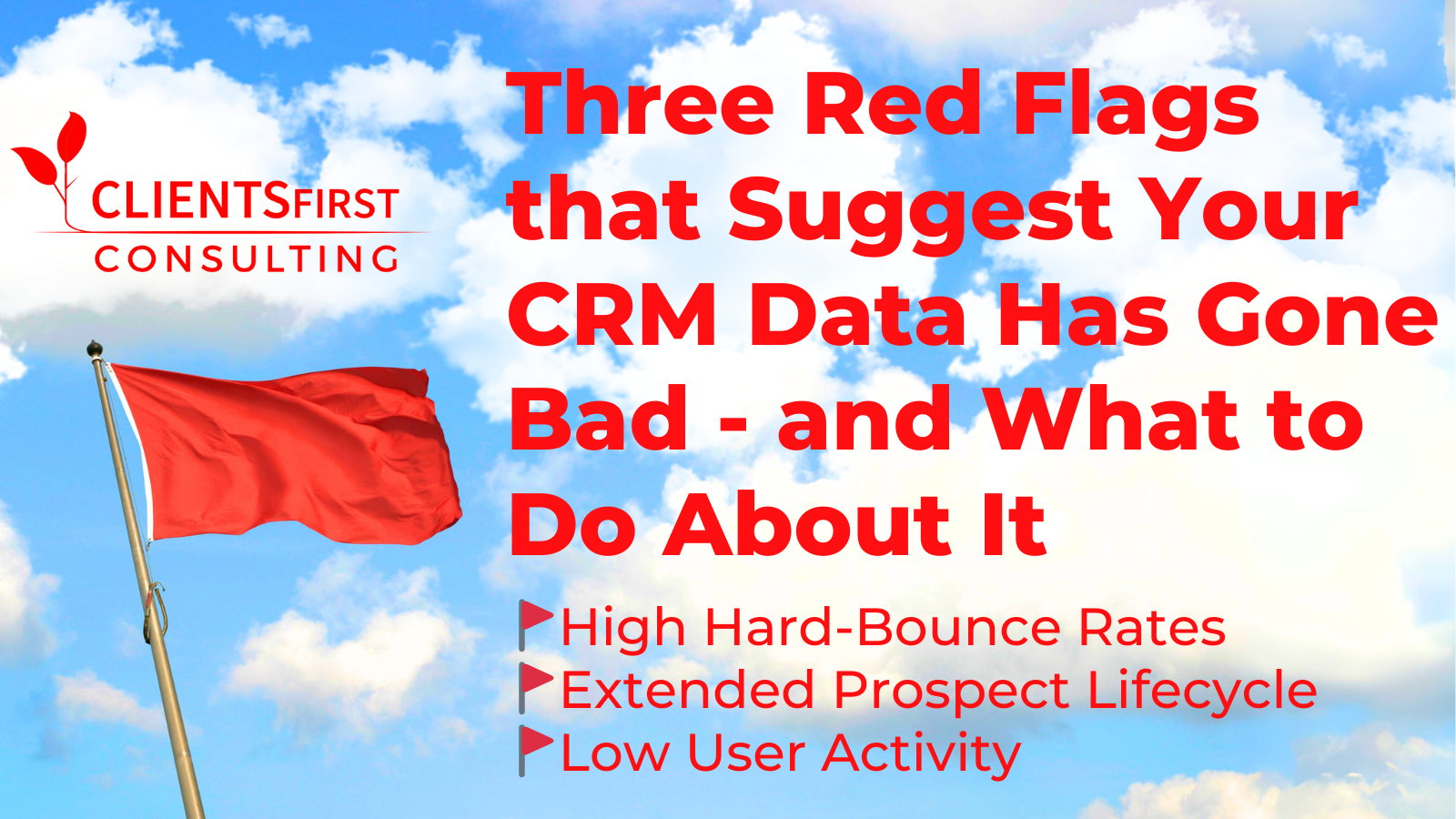 CLIENTSFIRST
CONSULTING

Three Red Flags that Suggest Your CRM Data Has Gone Bad - and What to Do About It

High Hard-Bounce Rates
Extended Prospect Lifecycle
Low User Activity